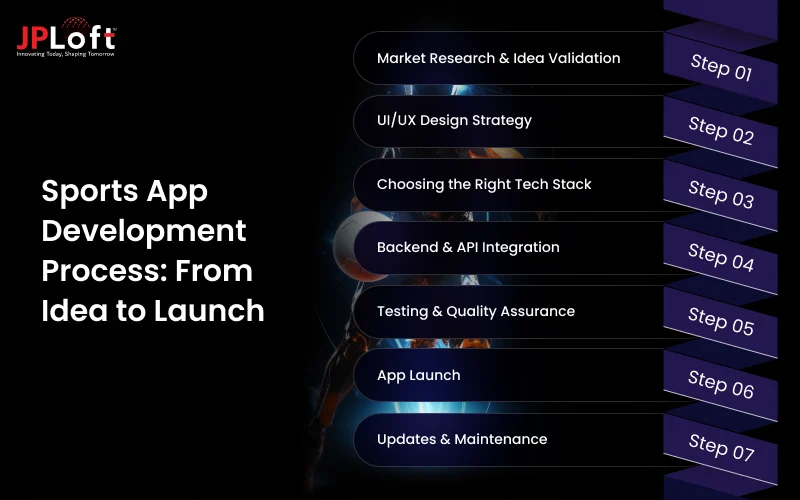 JPLoft
Innovating Today, Shaping Tomorrow

Sports App Development Process: From Idea to Launch

Market Research & Idea Validation
Step 01

UI/UX Design Strategy
Step 02

Choosing the Right Tech Stack
Step 03

Backend & API Integration
Step 04

Testing & Quality Assurance
Step 05

App Launch
Step 06

Updates & Maintenance
Step 07